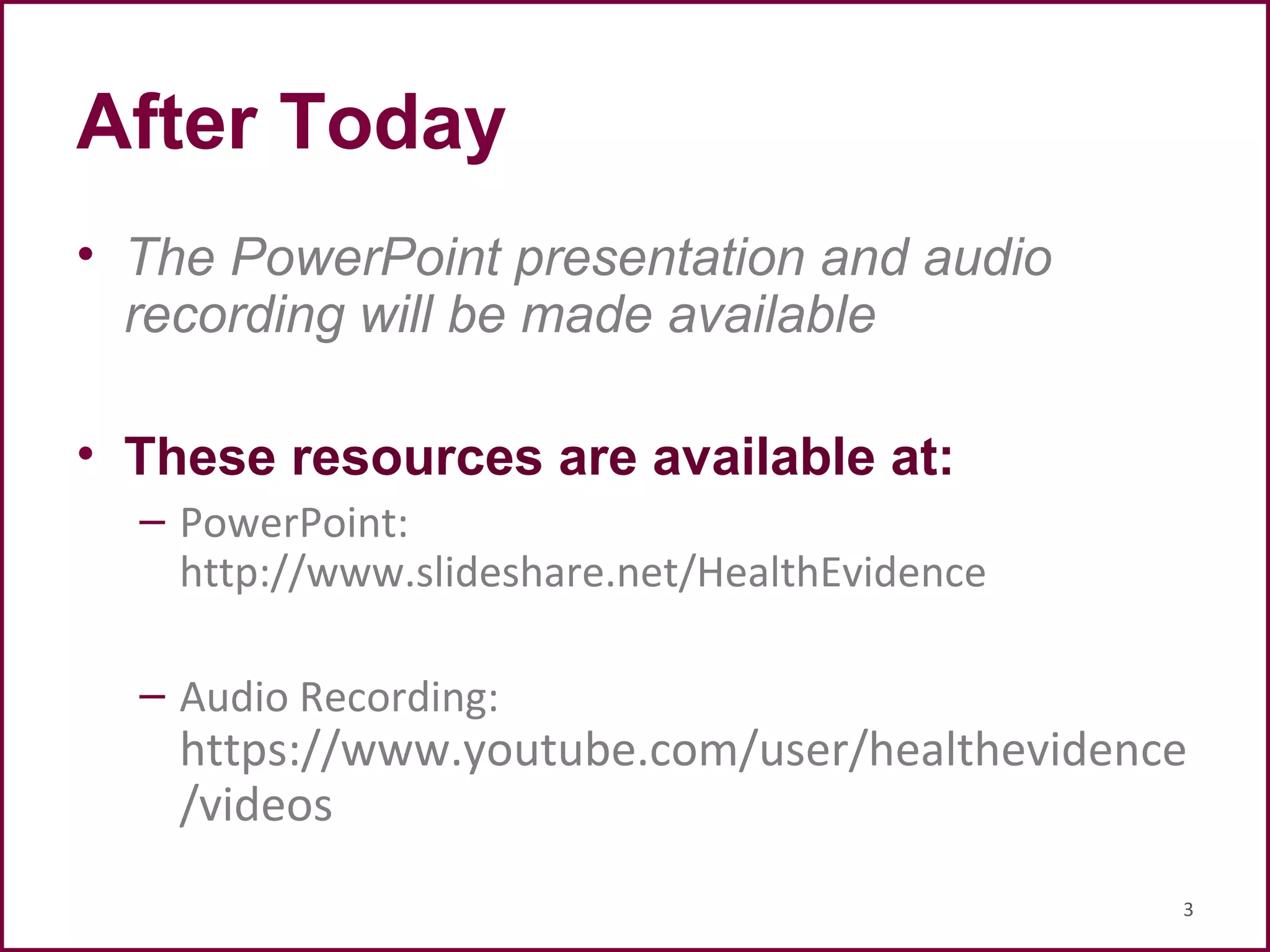 After Today

• The PowerPoint presentation and audio recording will be made available

• These resources are available at:
– PowerPoint: http://www.slideshare.net/HealthEvidence
– Audio Recording: https://www.youtube.com/user/healthevidence/videos

3